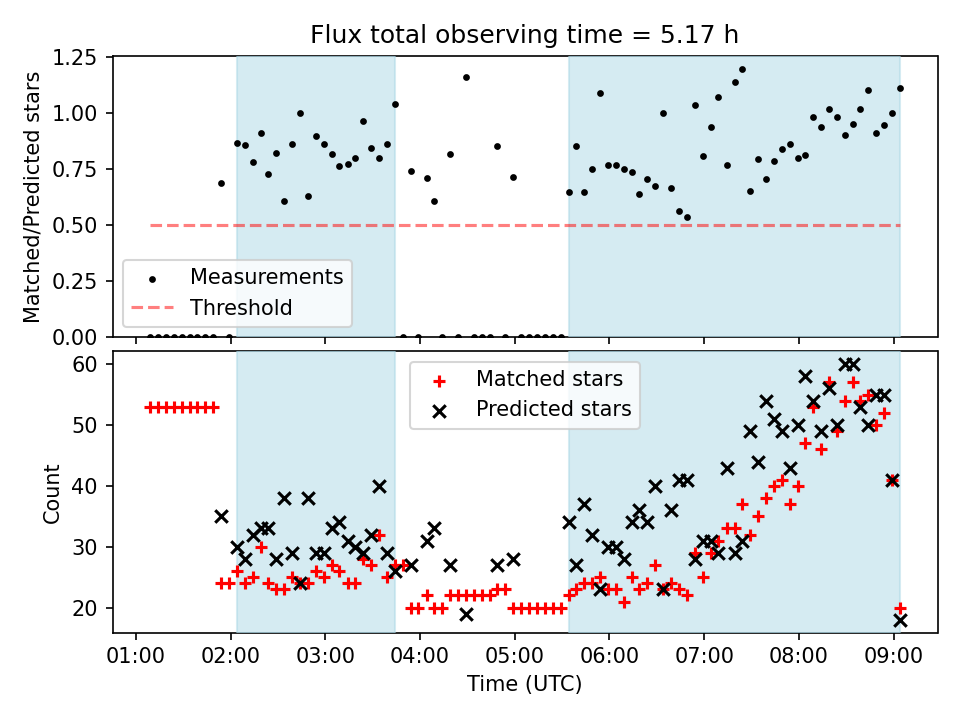 Flux total observing time = 5.17 h

Matched/Predicted stars

1.25
1.00
0.75
0.50
0.25
0.00

Measurements
Threshold

Count

60
50
40
30
20

Matched stars
Predicted stars

01:00 02:00 03:00 04:00 05:00 06:00 07:00 08:00 09:00

Time (UTC)